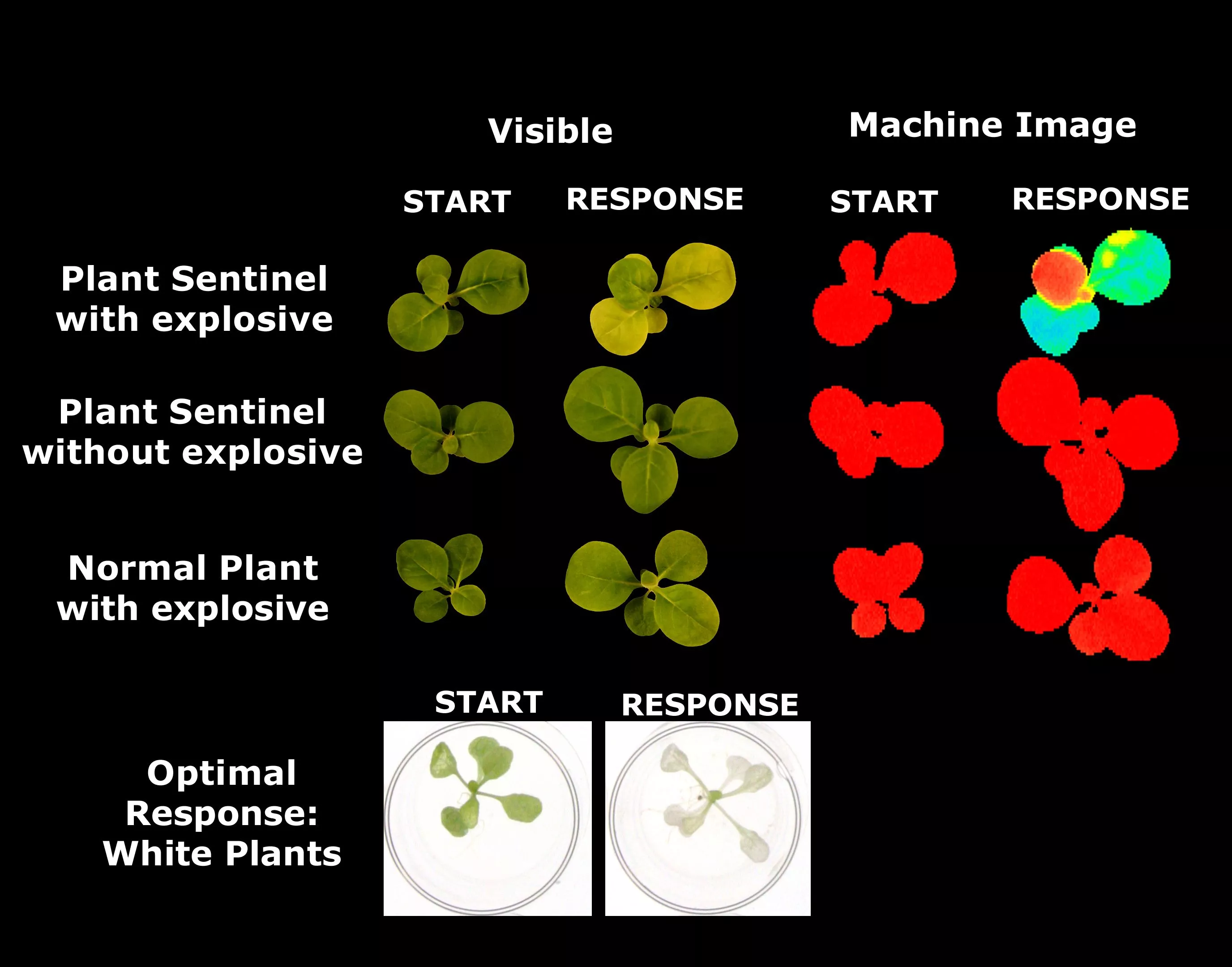 Visible

Machine Image

START

RESPONSE

START

RESPONSE

Plant Sentinel with explosive

Plant Sentinel without explosive

Normal Plant with explosive

START

RESPONSE

Optimal Response: White Plants